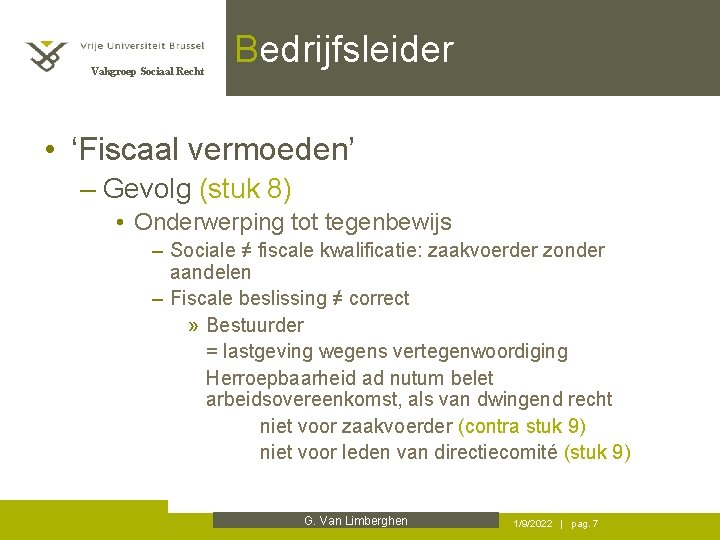 Vrije Universiteit Brussel
Vakgroep Sociaal Recht

Bedrijfsleider

• 'Fiscaal vermoeden'
– Gevolg (stuk 8)
• Onderwerping tot tegenbewijs
– Sociale ≠ fiscale kwalificatie: zaakvoerder zonder aandelen
– Fiscale beslissing ≠ correct
» Bestuurder
= lastgeving wegens vertegenwoordiging
Herroepbaarheid ad nutum belet arbeidsovereenkomst, als van dwingend recht
niet voor zaakvoerder (contra stuk 9)
niet voor leden van directiecomité (stuk 9)

G. Van Limberghen

1/9/2022 | pag. 7